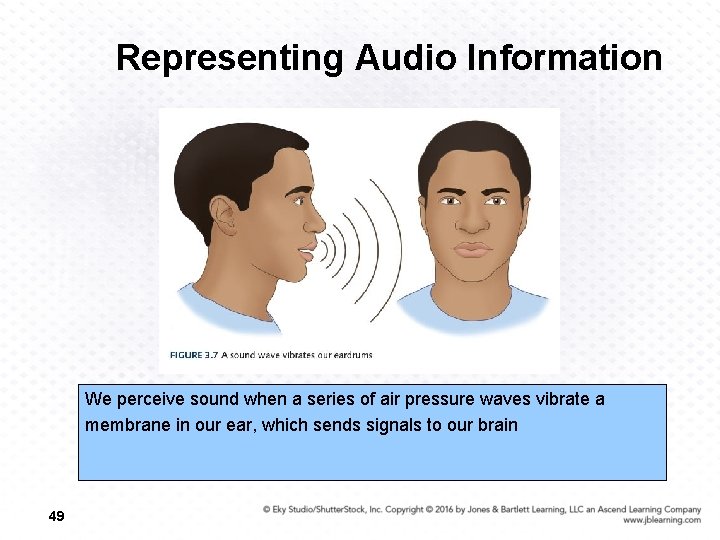 Representing Audio Information

FIGURE 3.7 A sound wave vibrates our eardrums

We perceive sound when a series of air pressure waves vibrate a membrane in our ear, which sends signals to our brain

49

© Eky Studio/ShutterStock, Inc. Copyright © 2016 by Jones & Bartlett Learning, LLC an Ascend Learning Company
www.jblearning.com